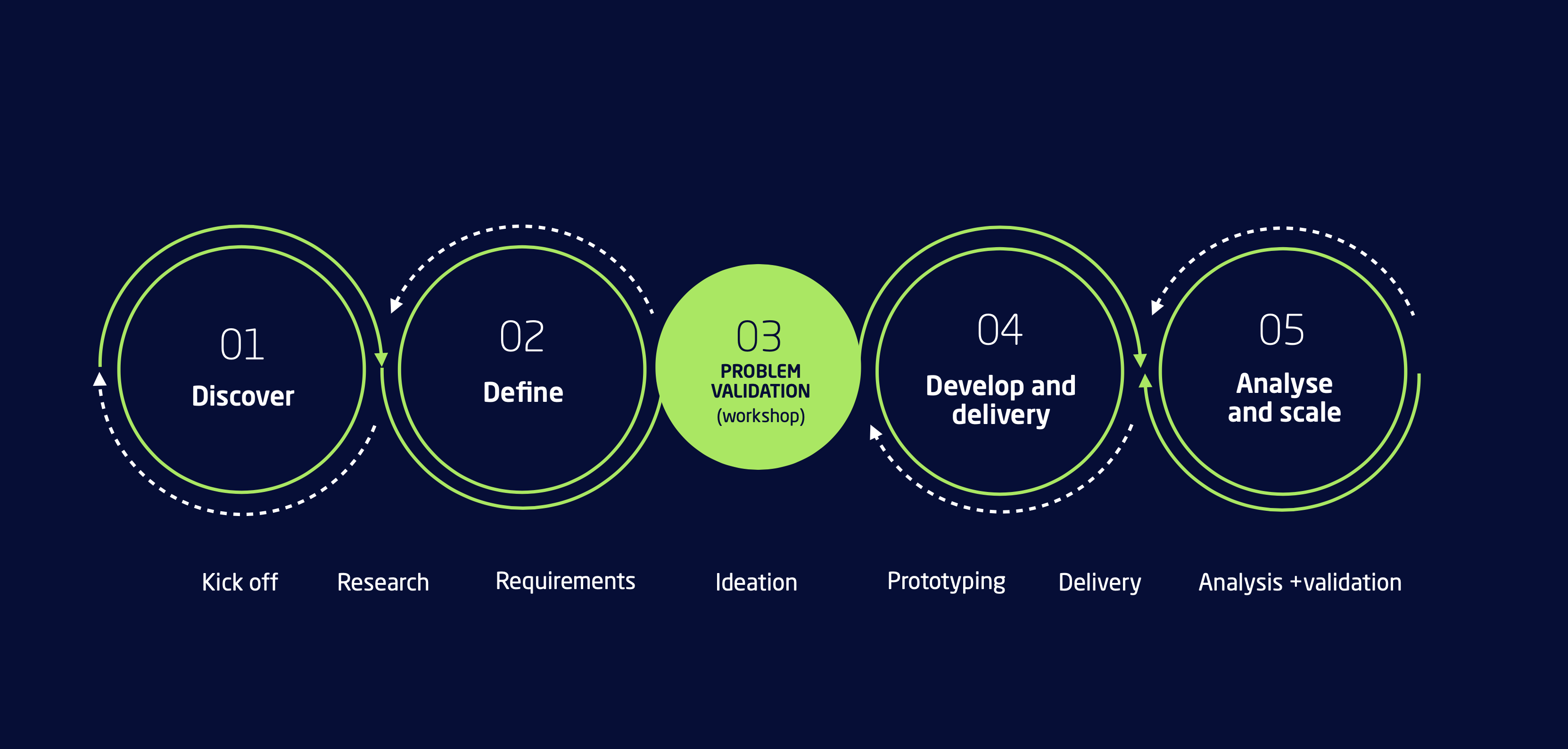 01
Discover

02
Define

03
PROBLEM VALIDATION
(workshop)

04
Develop and delivery

05
Analyse and scale

Kick off

Research

Requirements

Ideation

Prototyping

Delivery

Analysis +validation